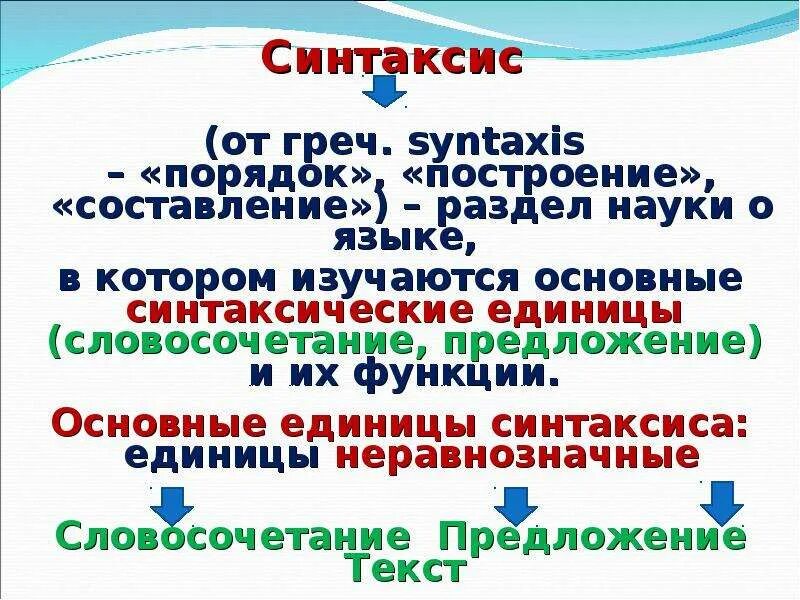 Синтаксис

(от греч. syntaxis – «порядок», «построение», «составление») – раздел науки о языке,

в котором изучаются основные синтаксические единицы (словосочетание, предложение) и их функции.

Основные единицы синтаксиса: единицы неравнозначные

Словосочетание Предложение Текст